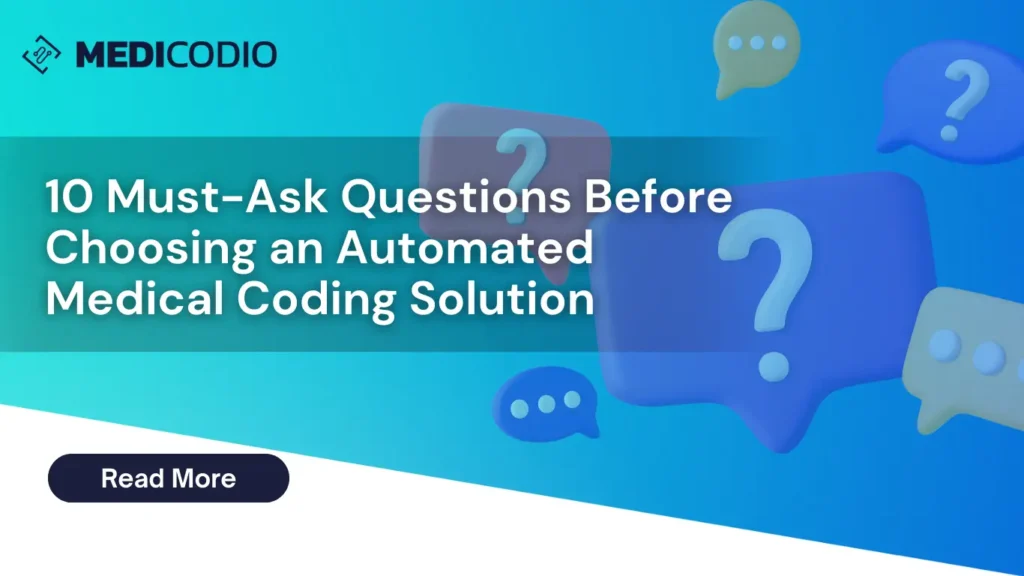 MEDICODIO

10 Must-Ask Questions Before Choosing an Automated Medical Coding Solution

Read More